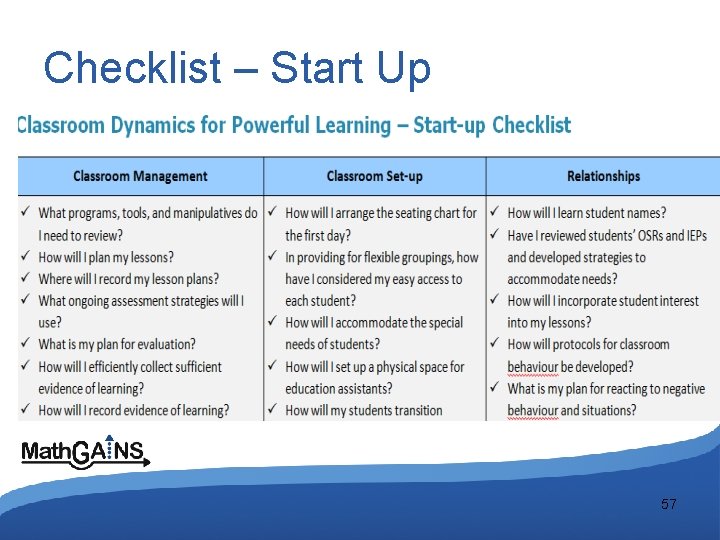 Checklist – Start Up

Classroom Dynamics for Powerful Learning – Start-up Checklist

| Classroom Management | Classroom Set-up | Relationships |
|---|---|---|
| ✓ What programs, tools, and manipulatives do I need to review? ✓ How will I plan my lessons? ✓ Where will I record my lesson plans? ✓ What ongoing assessment strategies will I use? ✓ What is my plan for evaluation? ✓ How will I efficiently collect sufficient evidence of learning? ✓ How will I record evidence of learning? | ✓ How will I arrange the seating chart for the first day? ✓ In providing for flexible groupings, how have I considered my easy access to each student? ✓ How will I accommodate the special needs of students? ✓ How will I set up a physical space for education assistants? ✓ How will my students transition | ✓ How will I learn student names? ✓ Have I reviewed students' OSRs and IEPs and developed strategies to accommodate needs? ✓ How will I incorporate student interest into my lessons? ✓ How will protocols for classroom behaviour be developed? ✓ What is my plan for reacting to negative behaviour and situations? |

MathGAINS

57